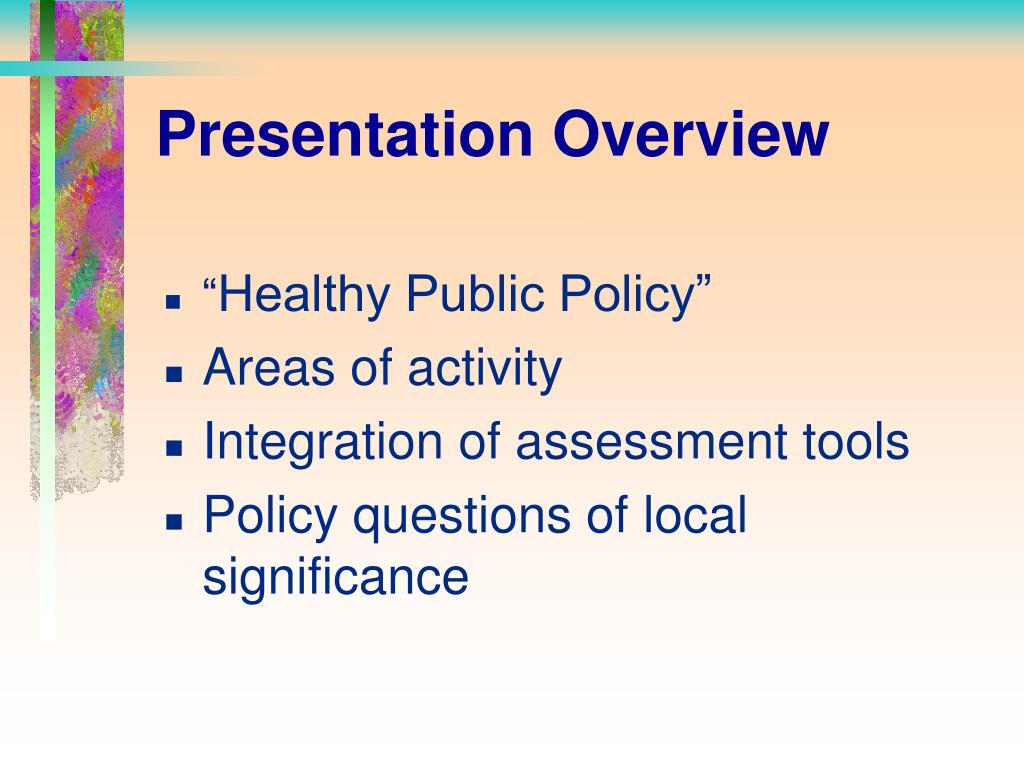 Presentation Overview

- “Healthy Public Policy”
- Areas of activity
- Integration of assessment tools
- Policy questions of local significance